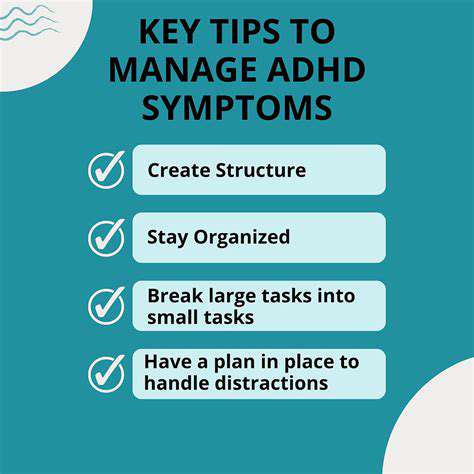 KEY TIPS TO MANAGE ADHD SYMPTOMS

Create Structure

Stay Organized

Break large tasks into small tasks

Have a plan in place to handle distractions